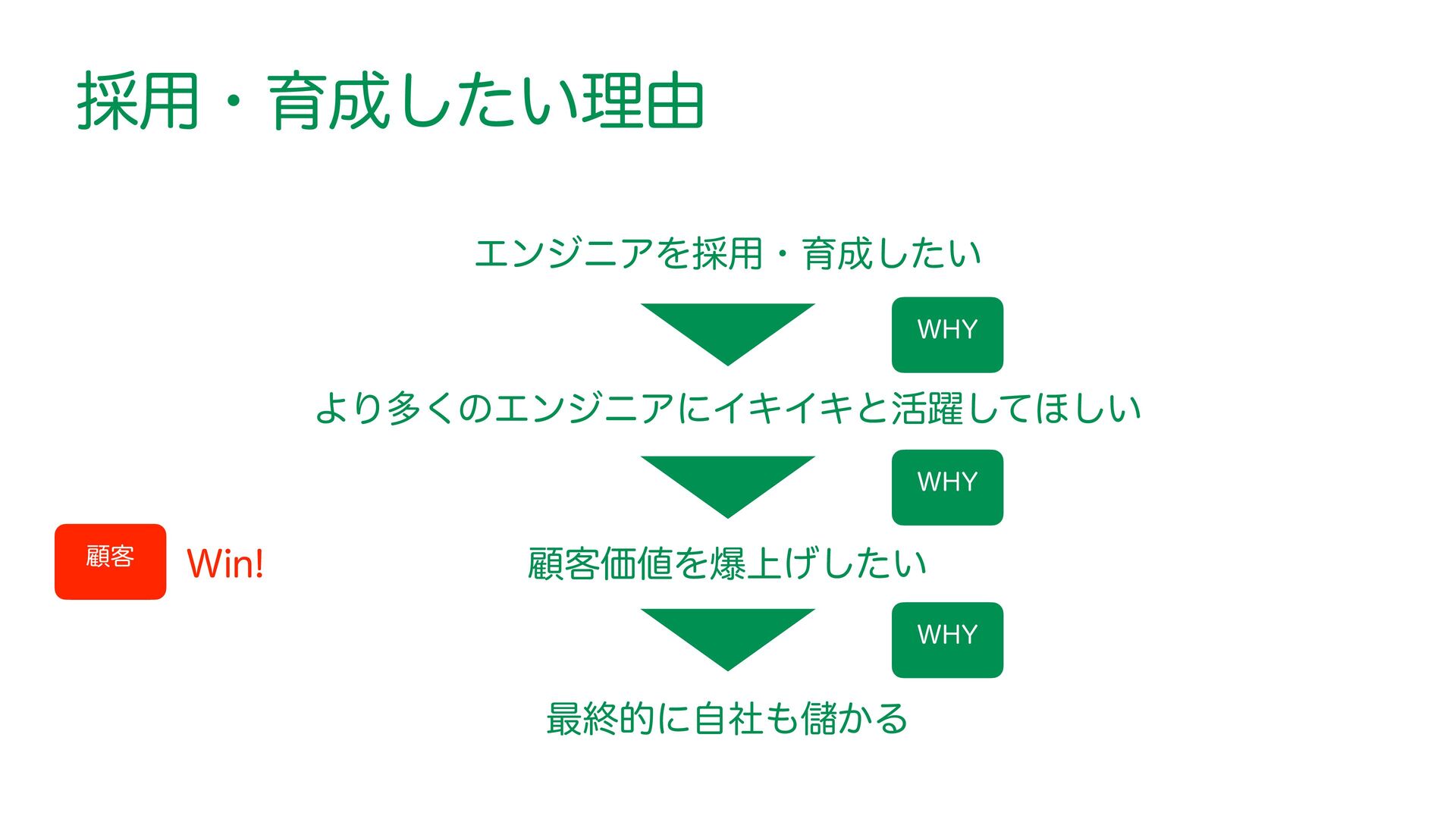 採用・育成したい理由

エンジニアを採用・育成したい

WHY

より多くのエンジニアにイキイキと活躍してほしい

WHY

顧客

Win!

顧客価値を爆上げしたい

WHY

最終的に自社も儲かる